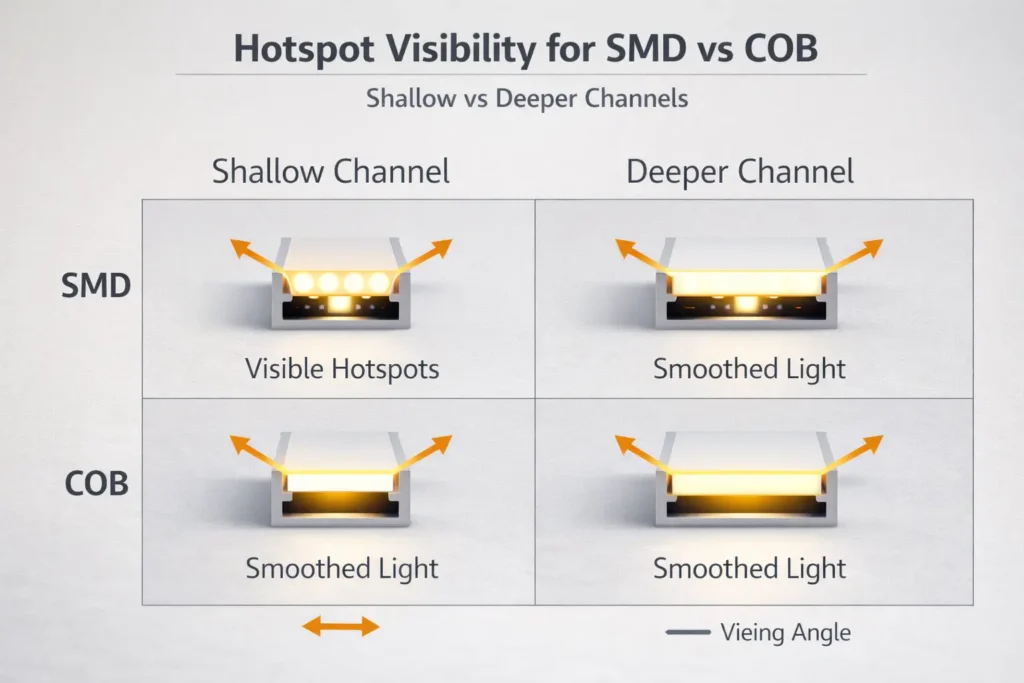 Hotspot Visibility for SMD vs COB

Shallow vs Deeper Channels

| | Shallow Channel | Deeper Channel |
|---|---|---|
| SMD | Visible Hotspots | Smoothed Light |
| COB | Smoothed Light | Smoothed Light |

Vieing Angle